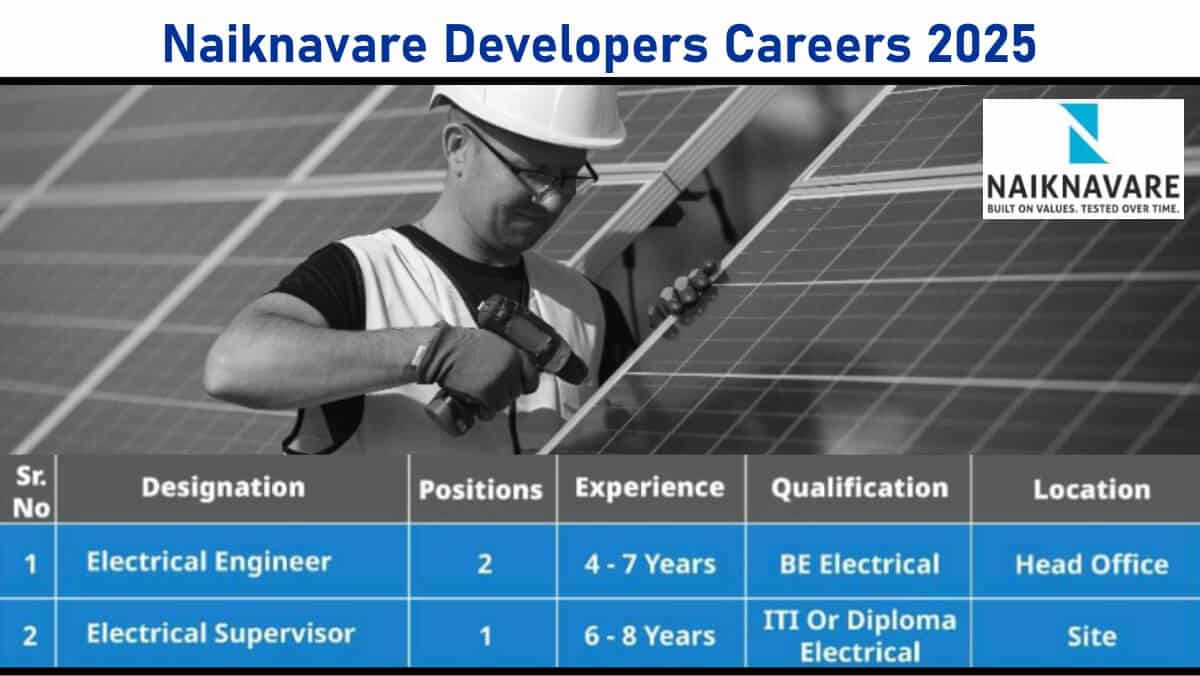 Naiknavare Developers Careers 2025

NAIKNAVARE
BUILT ON VALUES. TESTED OVER TIME.

| Sr. No | Designation | Positions | Experience | Qualification | Location |
|---|---|---|---|---|---|
| 1 | Electrical Engineer | 2 | 4 - 7 Years | BE Electrical | Head Office |
| 2 | Electrical Supervisor | 1 | 6 - 8 Years | ITI Or Diploma Electrical | Site |